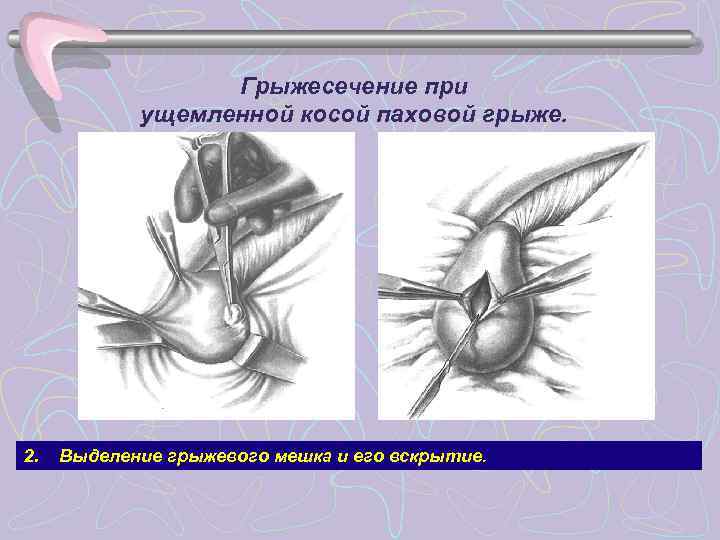 Грыжесечение при ущемленной косой паховой грыже.

2. Выделение грыжевого мешка и его вскрытие.